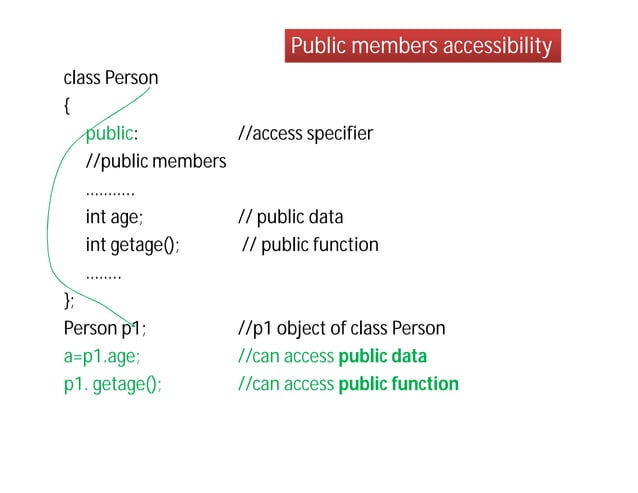 Public members accessibility

class Person
{
public: //access specifier
//public members
...........
int age; // public data
int getage(); // public function
........
};
Person p1; //p1 object of class Person
a=p1.age; //can access public data
p1. getage(); //can access public function